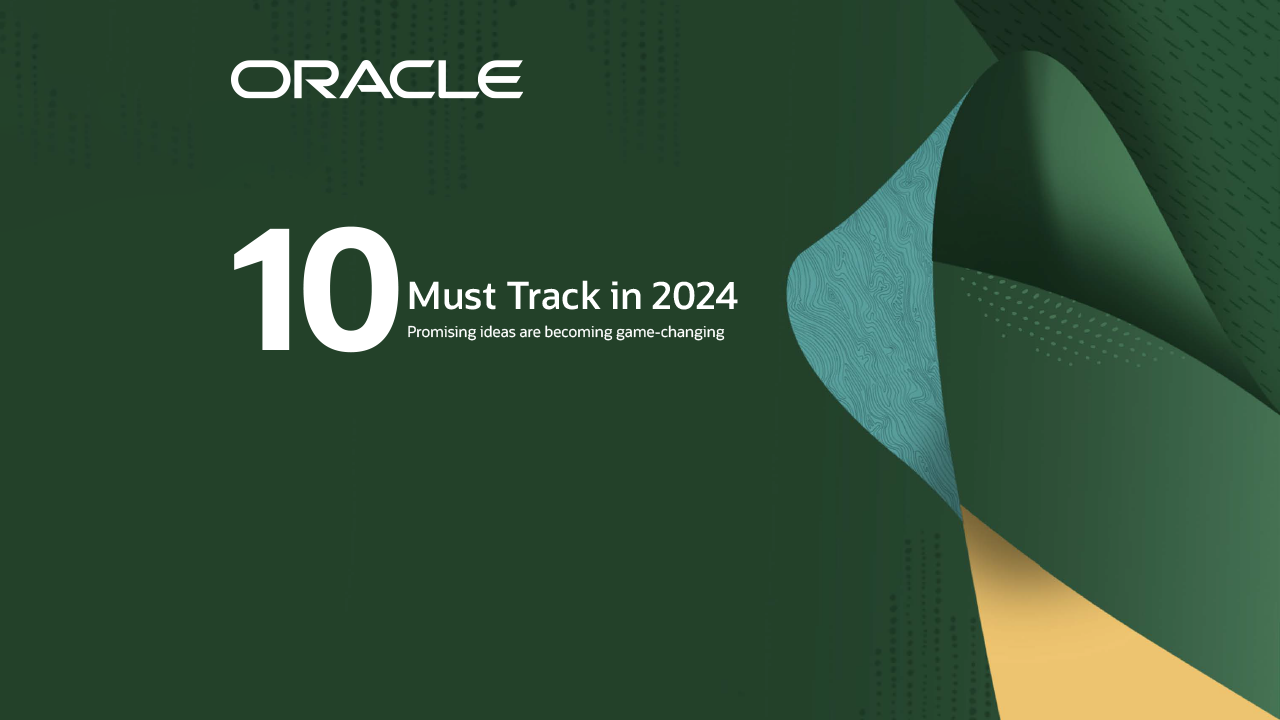 ORACLE

10 Must Track in 2024
Promising ideas are becoming game-changing